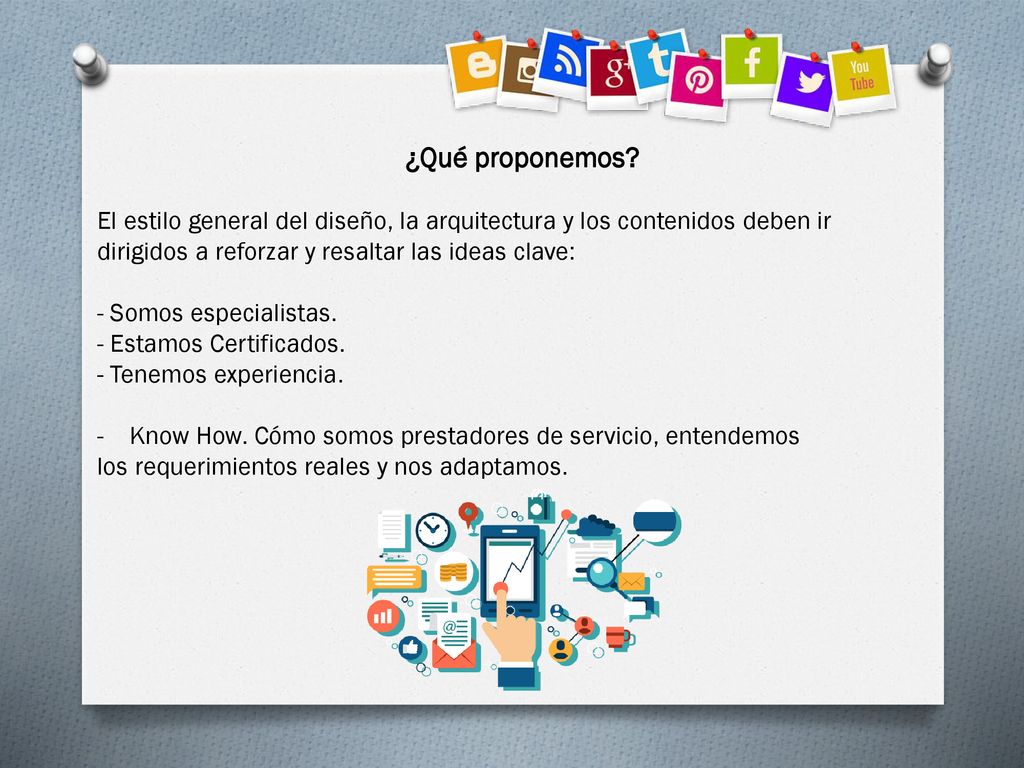 You Tube

¿Qué proponemos?

El estilo general del diseño, la arquitectura y los contenidos deben ir dirigidos a reforzar y resaltar las ideas clave:

- Somos especialistas.
- Estamos Certificados.
- Tenemos experiencia.

- Know How. Cómo somos prestadores de servicio, entendemos los requerimientos reales y nos adaptamos.